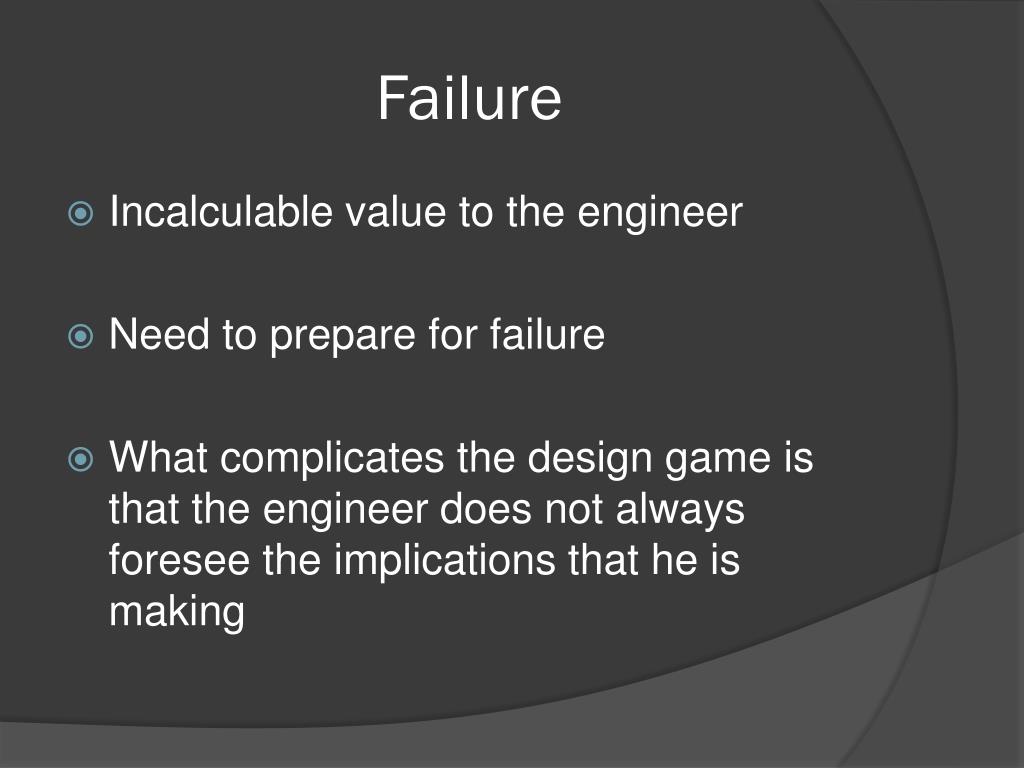 Failure

Incalculable value to the engineer

Need to prepare for failure

What complicates the design game is that the engineer does not always foresee the implications that he is making